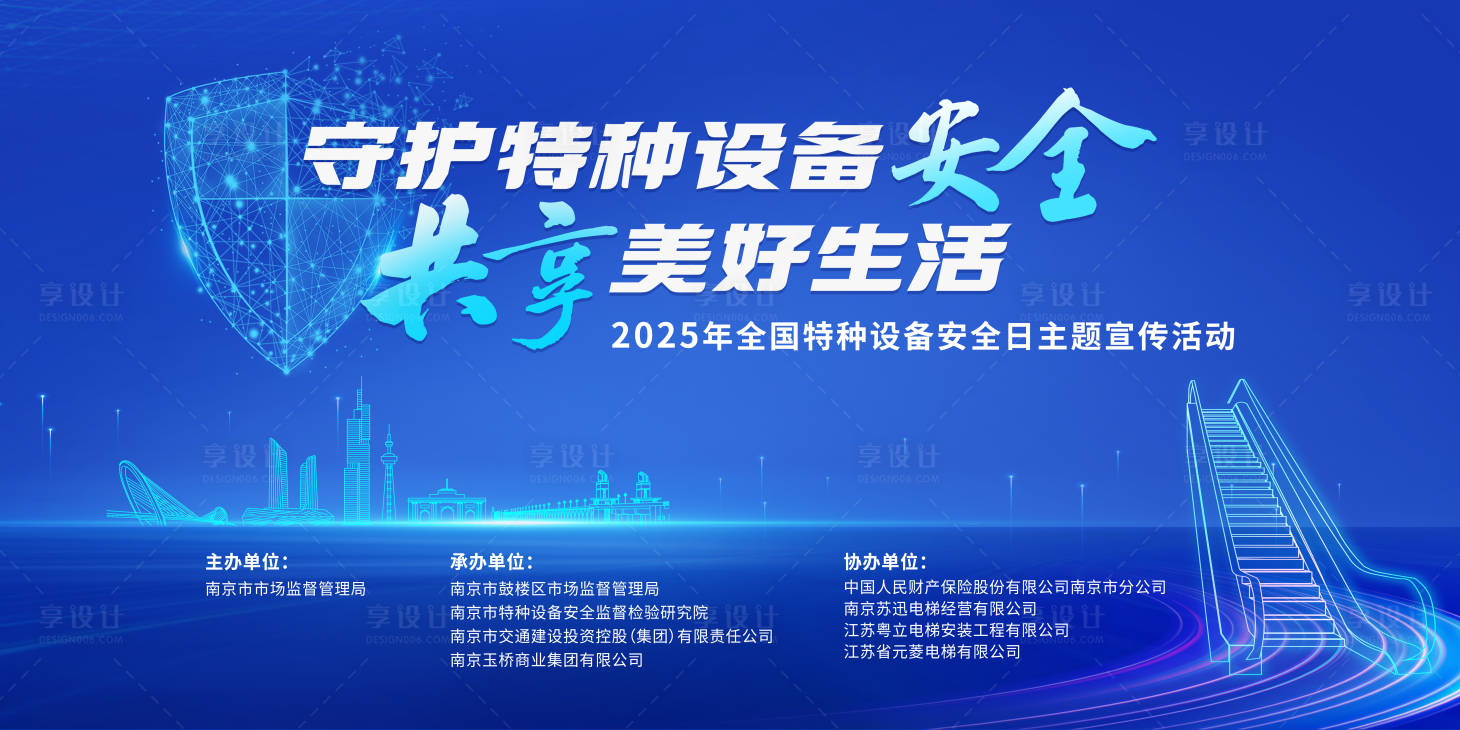 守护特种设备安全
共享美好生活
2025年全国特种设备安全日主题宣传活动

主办单位：
南京市市场监督管理局

承办单位：
南京市鼓楼区市场监督管理局
南京市特种设备安全监督检验研究院
南京市交通建设投资控股（集团）有限责任公司
南京玉桥商业集团有限公司

协办单位：
中国人民财产保险股份有限公司南京市分公司
南京苏迅电梯经营有限公司
江苏粤立电梯安装工程有限公司
江苏省元菱电梯有限公司

享设计
DESIGN006.COM